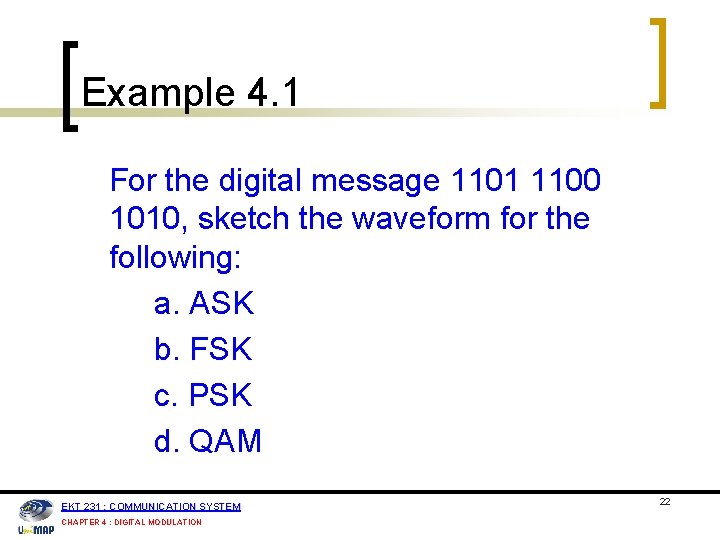 Example 4.1

For the digital message 1101 1100 1010, sketch the waveform for the following:

a. ASK

b. FSK

c. PSK

d. QAM

UniMAP

EKT 231 : COMMUNICATION SYSTEM

CHAPTER 4 : DIGITAL MODULATION

22